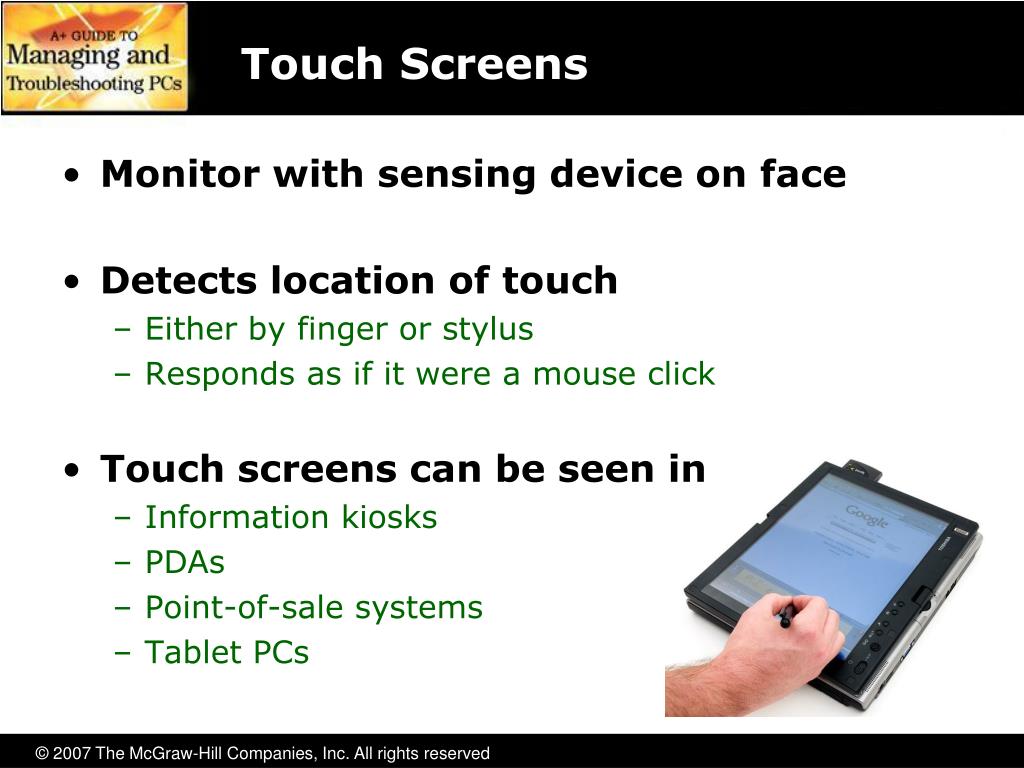 A+ GUIDE TO
Managing and
Troubleshooting PCs

Touch Screens

• Monitor with sensing device on face

• Detects location of touch
– Either by finger or stylus
– Responds as if it were a mouse click

• Touch screens can be seen in
– Information kiosks
– PDAs
– Point-of-sale systems
– Tablet PCs

Google

TOSHIBA

© 2007 The McGraw-Hill Companies, Inc. All rights reserved